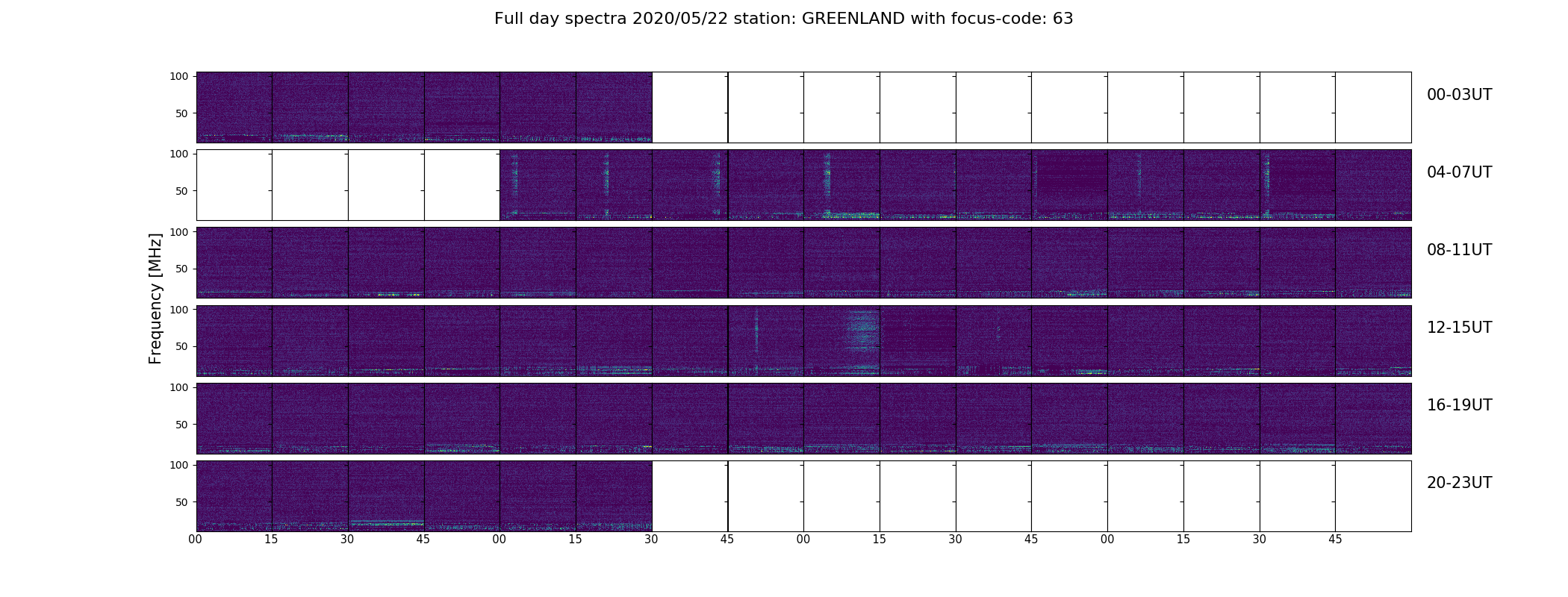 Full day spectra 2020/05/22 station: GREENLAND with focus-code: 63

Frequency [MHz]

100
50
00-03UT

100
50
04-07UT

100
50
08-11UT

100
50
12-15UT

100
50
16-19UT

100
50
20-23UT

00 15 30 45 00 15 30 45 00 15 30 45 00 15 30 45